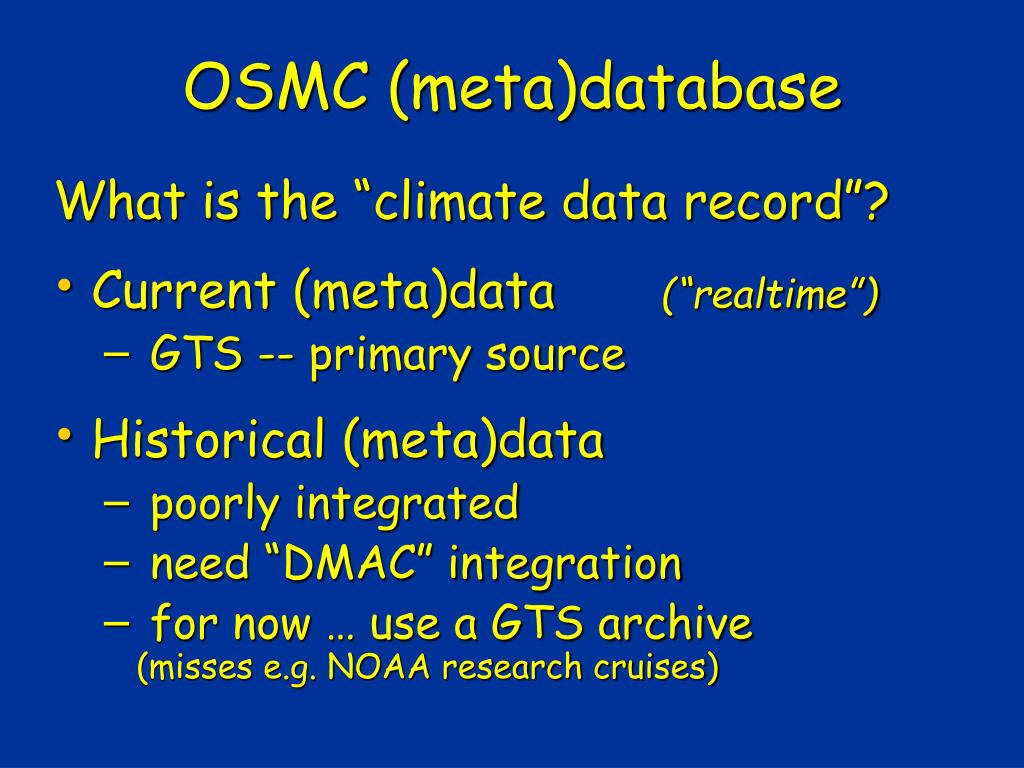 OSMC (meta)database

What is the “climate data record”?

• Current (meta)data (“realtime”)
 – GTS -- primary source

• Historical (meta)data
 – poorly integrated
 – need “DMAC” integration
 – for now … use a GTS archive
 (misses e.g. NOAA research cruises)